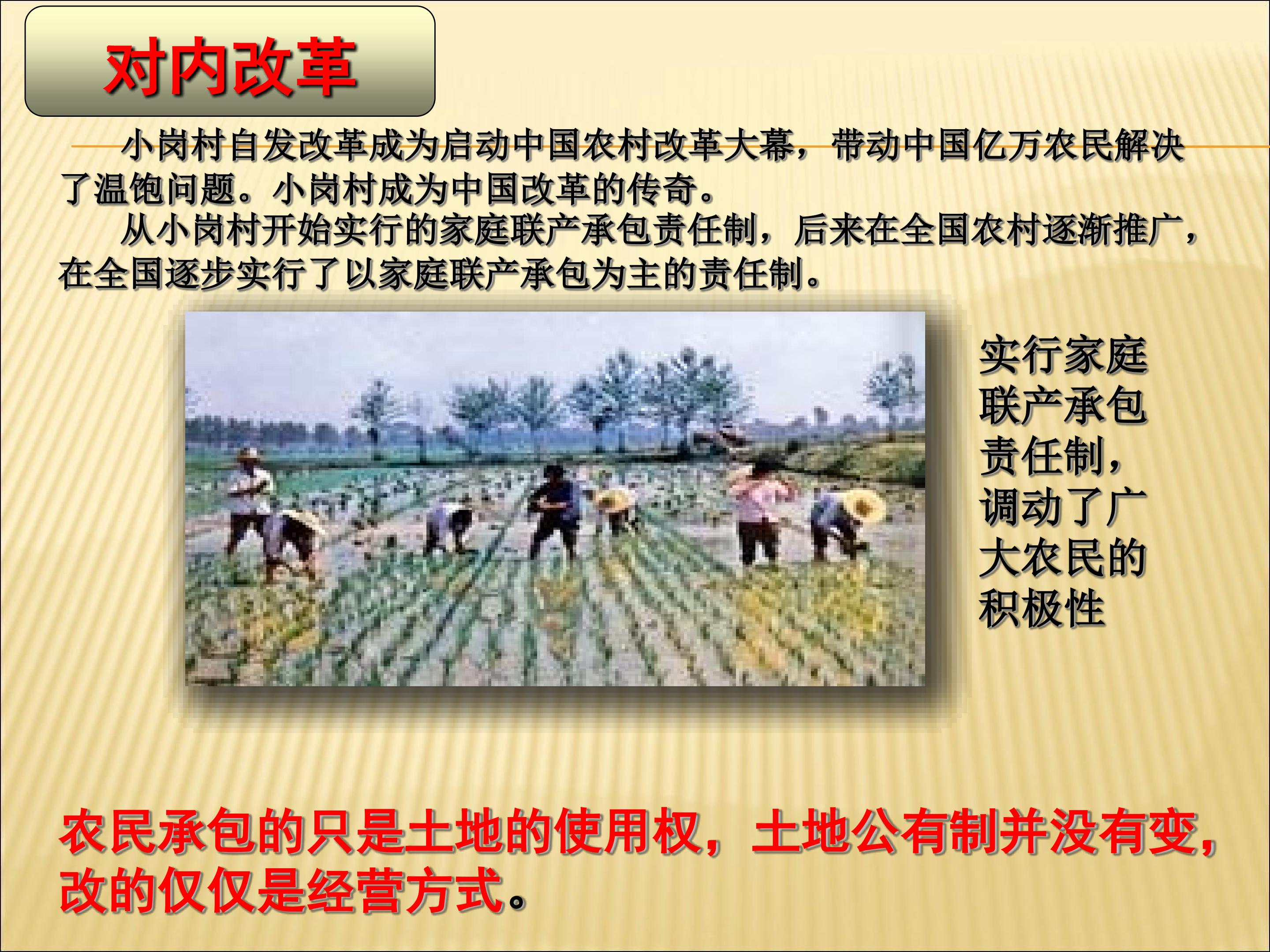 对内改革

小岗村自发改革成为启动中国农村改革大幕，带动中国亿万农民解决了温饱问题。小岗村成为中国改革的传奇。

从小岗村开始实行的家庭联产承包责任制，后来在全国农村逐渐推广，在全国逐步实行了以家庭联产承包为主的责任制。

实行家庭联产承包责任制，调动了广大农民的积极性

农民承包的只是土地的使用权，土地公有制并没有变，改的仅仅是经营方式。